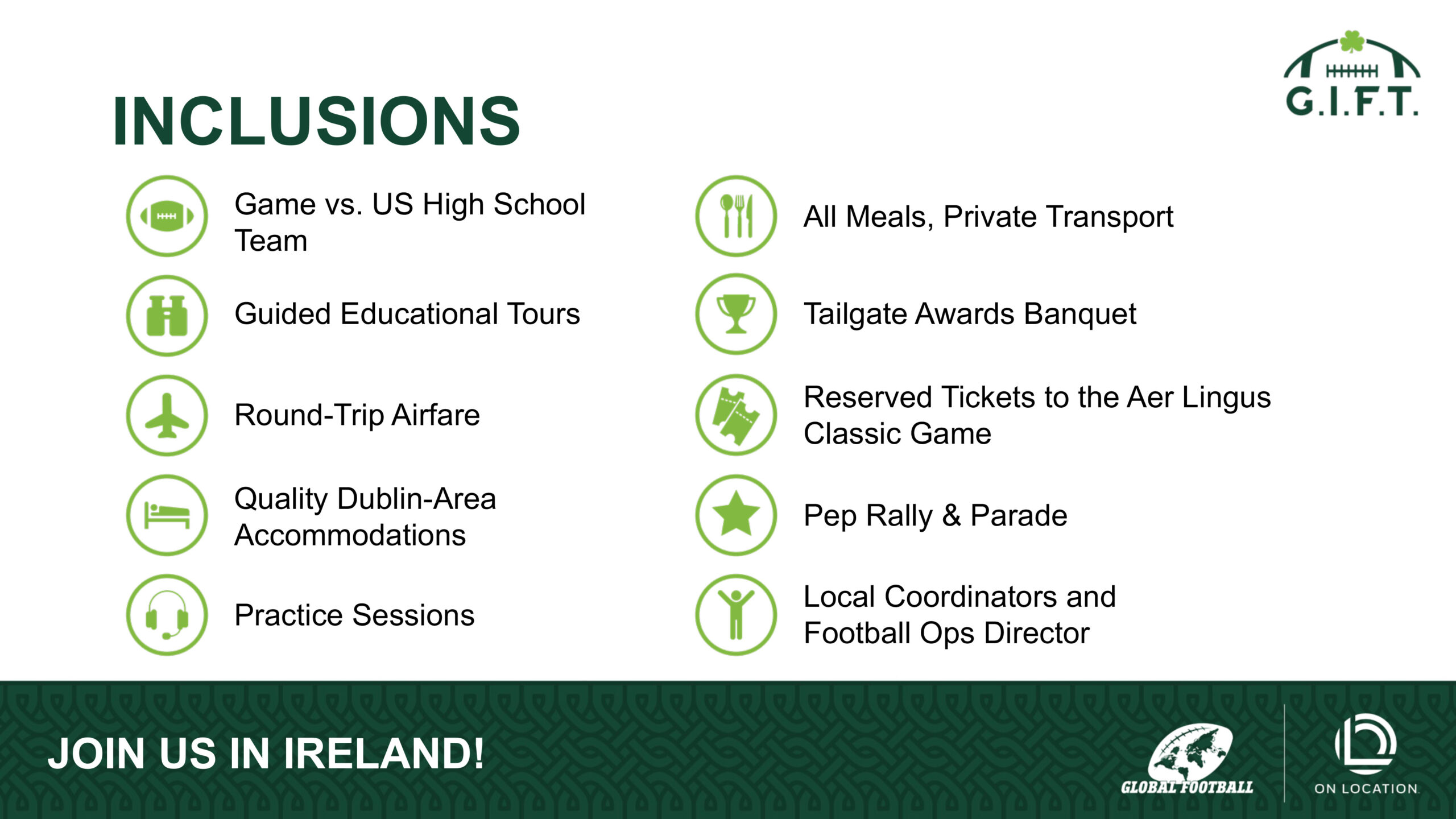 G.I.F.T.

INCLUSIONS

Game vs. US High School Team

Guided Educational Tours

Round-Trip Airfare

Quality Dublin-Area Accommodations

Practice Sessions

All Meals, Private Transport

Tailgate Awards Banquet

Reserved Tickets to the Aer Lingus Classic Game

Pep Rally & Parade

Local Coordinators and Football Ops Director

JOIN US IN IRELAND!

GLOBAL FOOTBALL

ON LOCATION